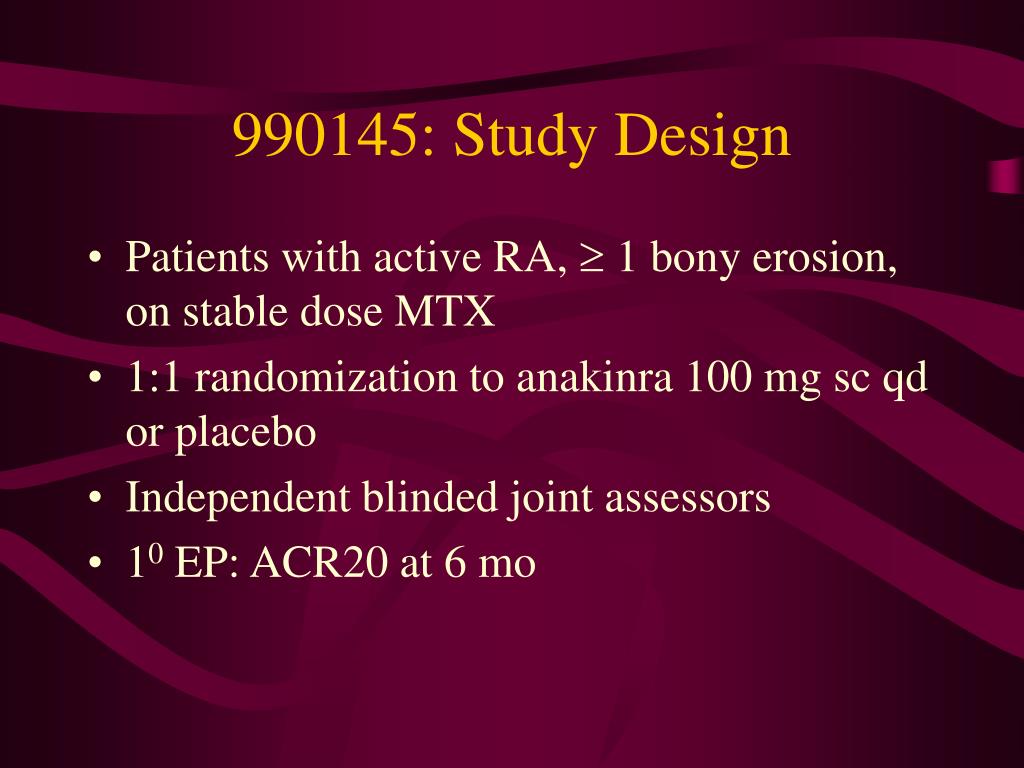 990145: Study Design

• Patients with active RA, $\geq$ 1 bony erosion, on stable dose MTX
• 1:1 randomization to anakinra 100 mg sc qd or placebo
• Independent blinded joint assessors
• $1^0$ EP: ACR20 at 6 mo